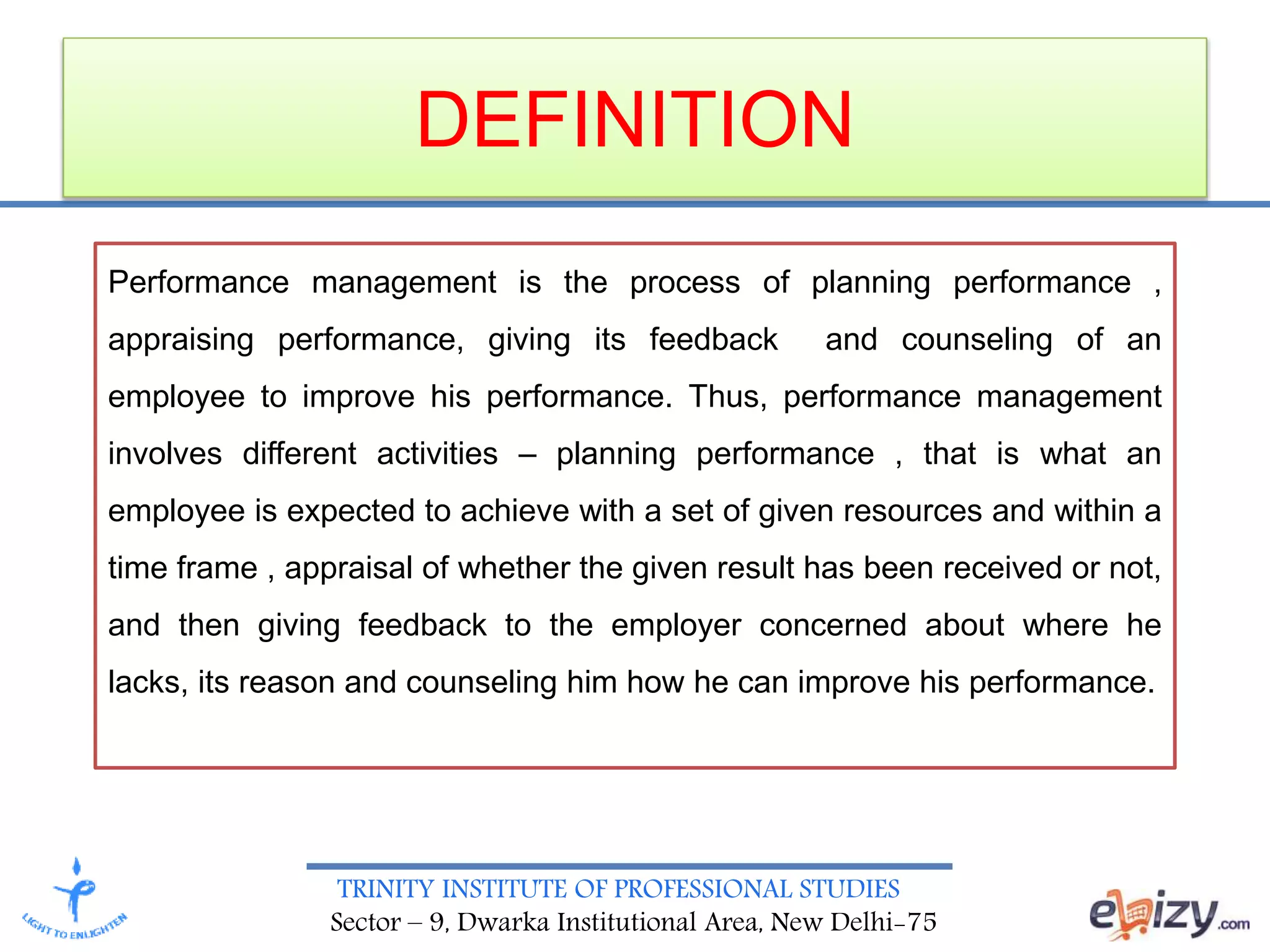 DEFINITION

Performance management is the process of planning performance , appraising performance, giving its feedback and counseling of an employee to improve his performance. Thus, performance management involves different activities – planning performance , that is what an employee is expected to achieve with a set of given resources and within a time frame , appraisal of whether the given result has been received or not, and then giving feedback to the employer concerned about where he lacks, its reason and counseling him how he can improve his performance.

LIGHT TO ENLIGHTEN

TRINITY INSTITUTE OF PROFESSIONAL STUDIES
Sector – 9, Dwarka Institutional Area, New Delhi-75

ebizy.com